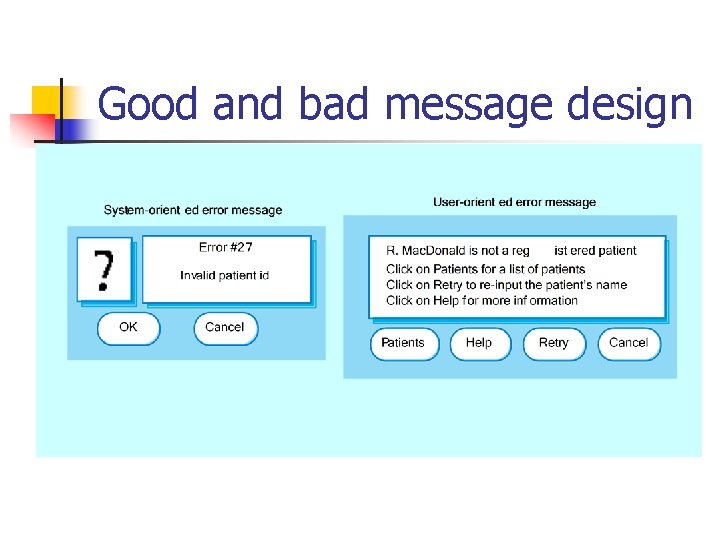 Good and bad message design

System-orient ed error message

?

Error #27

Invalid patient id

OK

Cancel

User-orient ed error message

R. MacDonald is not a reg ist ered patient
Click on Patients for a list of patients
Click on Retry to re-input the patient's name
Click on Help for more inf ormation

Patients

Help

Retry

Cancel